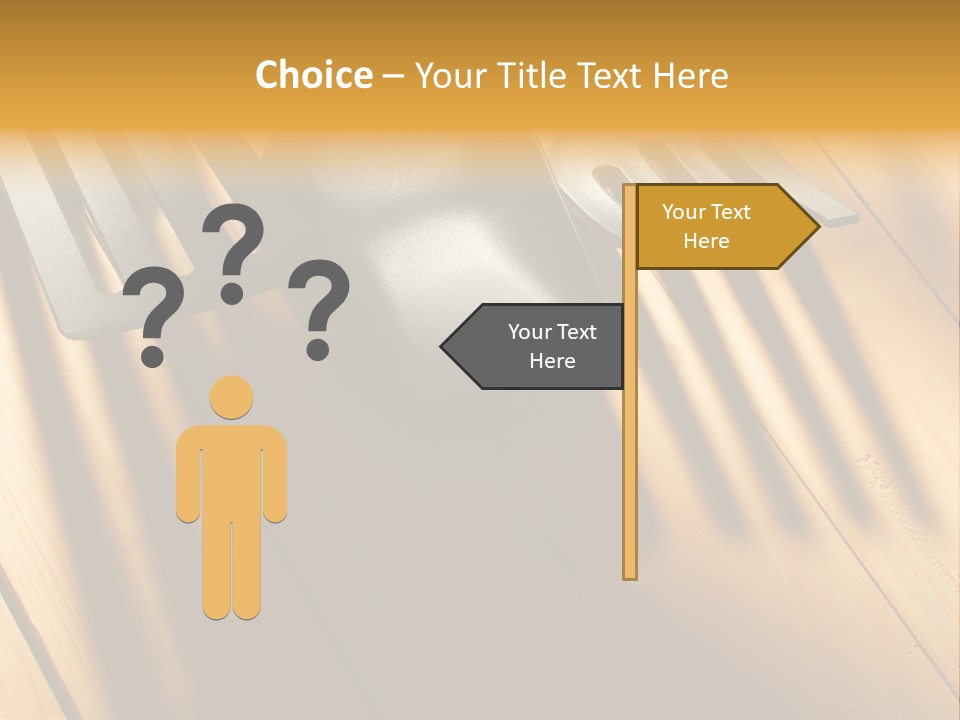 Choice – Your Title Text Here

? ? ?

Your Text Here

Your Text Here